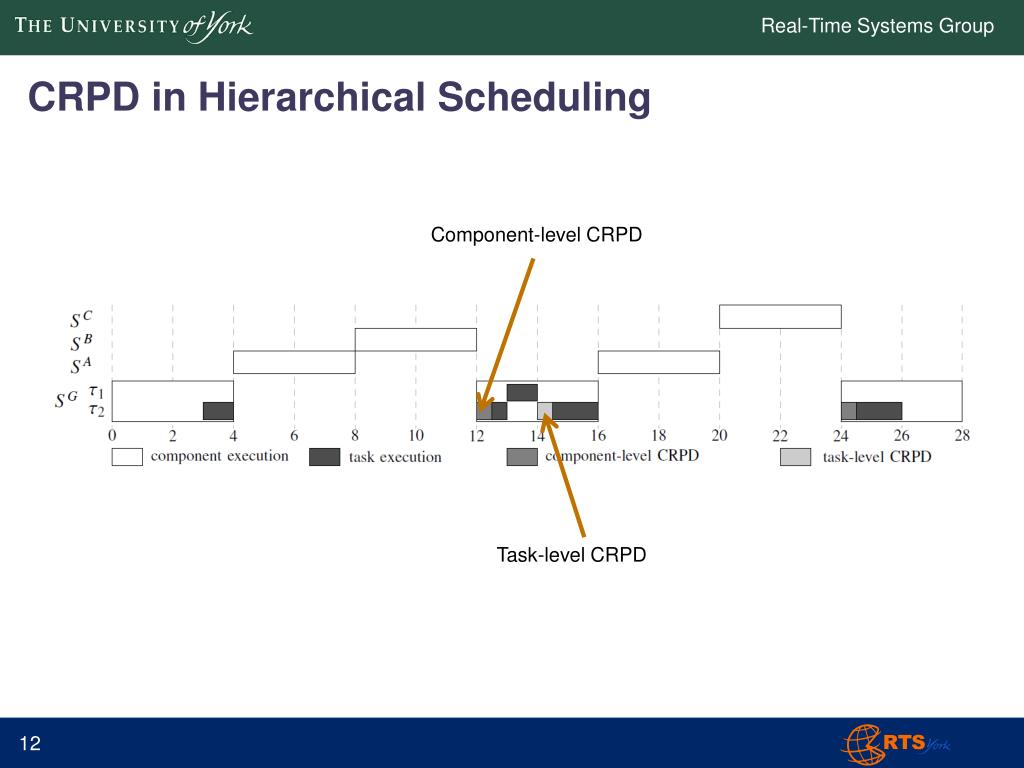 THE UNIVERSITY of York

Real-Time Systems Group

CRPD in Hierarchical Scheduling

Component-level CRPD

$S^C$
$S^B$
$S^A$
$S^G$ $\tau_1$ $\tau_2$

0 2 4 6 8 10 12 14 16 18 20 22 24 26 28

component execution task execution component-level CRPD task-level CRPD

Task-level CRPD

12

RTS York